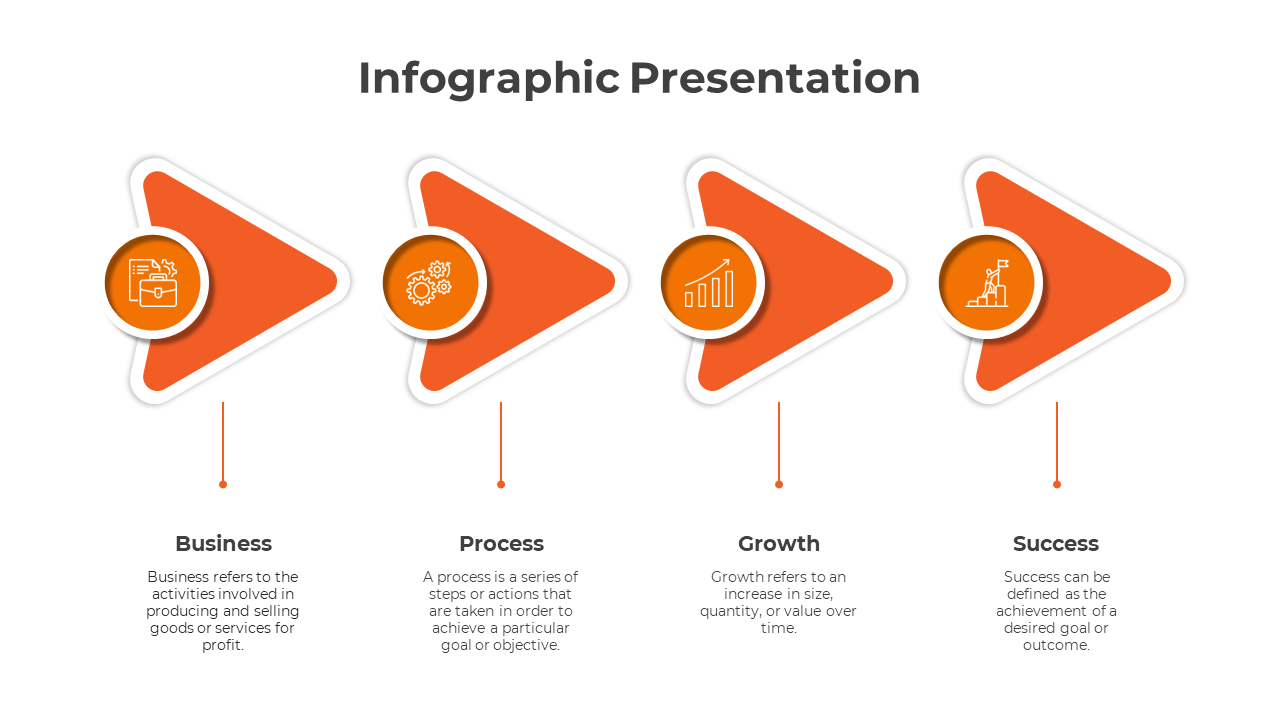 Infographic Presentation

Business

Business refers to the activities involved in producing and selling goods or services for profit.

Process

A process is a series of steps or actions that are taken in order to achieve a particular goal or objective.

Growth

Growth refers to an increase in size, quantity, or value over time.

Success

Success can be defined as the achievement of a desired goal or outcome.